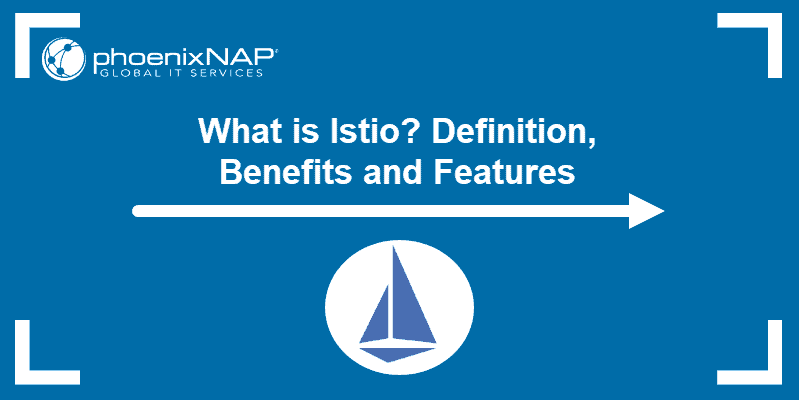 phoenixNAP®
GLOBAL IT SERVICES

What is Istio? Definition, Benefits and Features